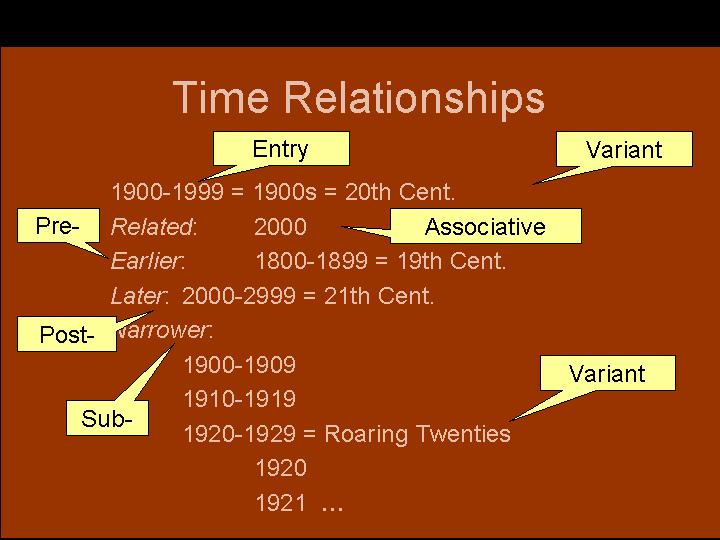 Time Relationships

Entry

Variant

1900-1999 = 1900s = 20th Cent.

Pre-

Related: 2000

Associative

Earlier: 1800-1899 = 19th Cent.

Later: 2000-2999 = 21th Cent.

Post-

Narrower:

1900-1909

1910-1919

Variant

Sub-

1920-1929 = Roaring Twenties

1920

1921 ...